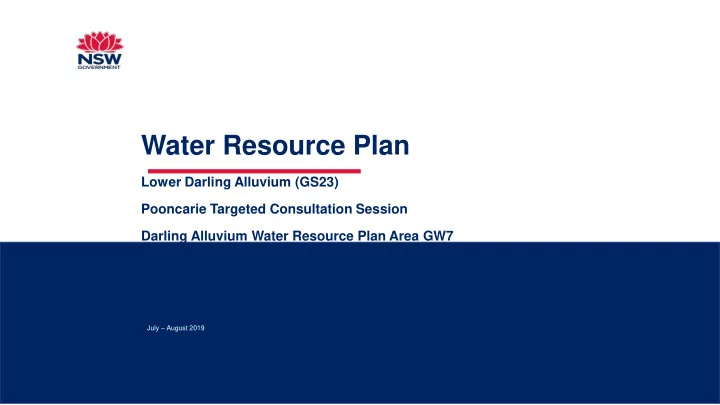 NSW
GOVERNMENT

Water Resource Plan

Lower Darling Alluvium (GS23)

Pooncarie Targeted Consultation Session

Darling Alluvium Water Resource Plan Area GW7

July – August 2019